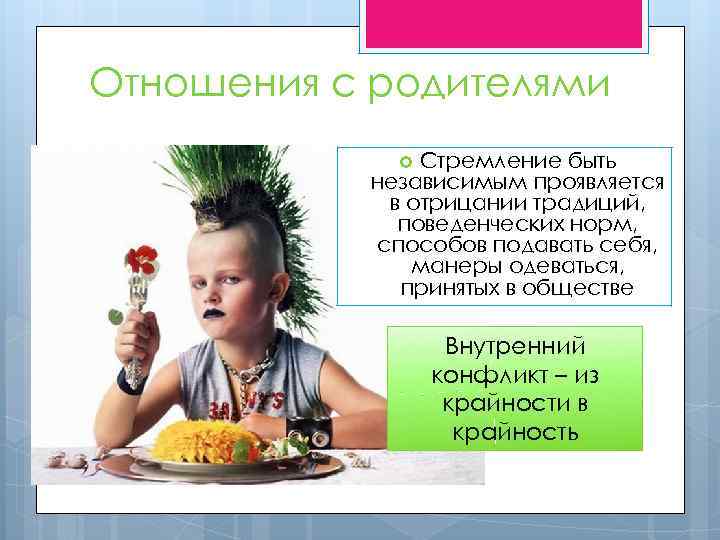 Отношения с родителями

Стремление быть независимым проявляется в отрицании традиций, поведенческих норм, способов подавать себя, манеры одеваться, принятых в обществе

Внутренний конфликт – из крайности в крайность